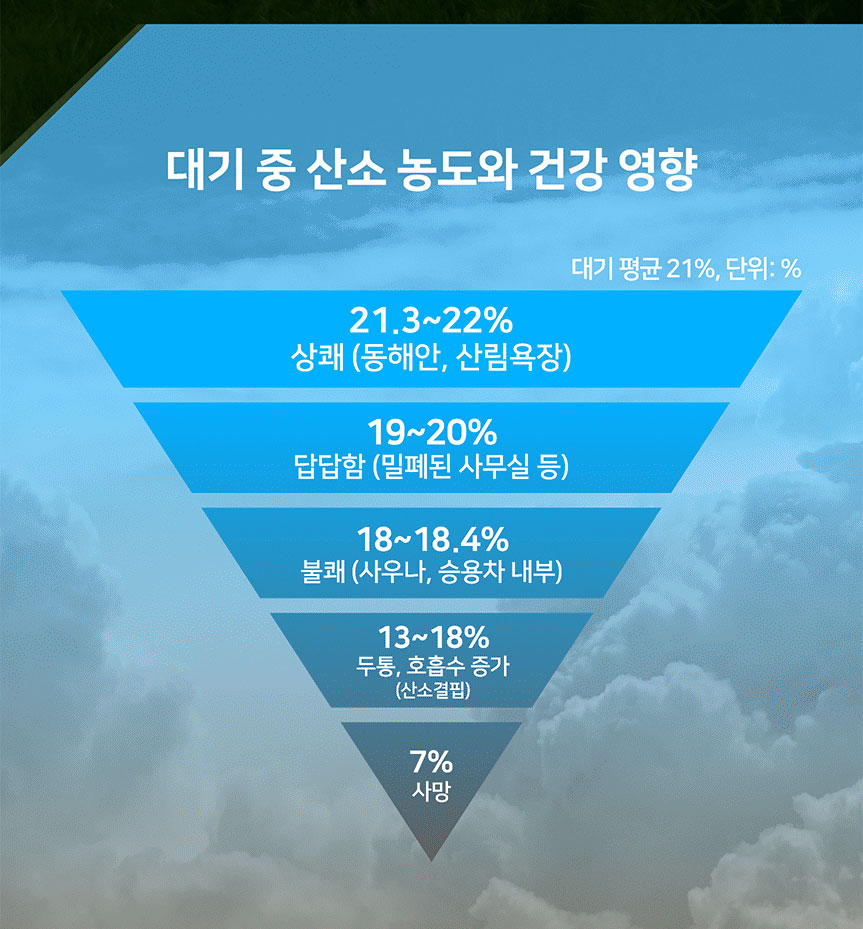 대기 중 산소 농도와 건강 영향

대기 평균 21%, 단위: %

21.3~22%
상쾌 (동해안, 산림욕장)

19~20%
답답함 (밀폐된 사무실 등)

18~18.4%
불쾌 (사우나, 승용차 내부)

13~18%
두통, 호흡수 증가
(산소결핍)

7%
사망